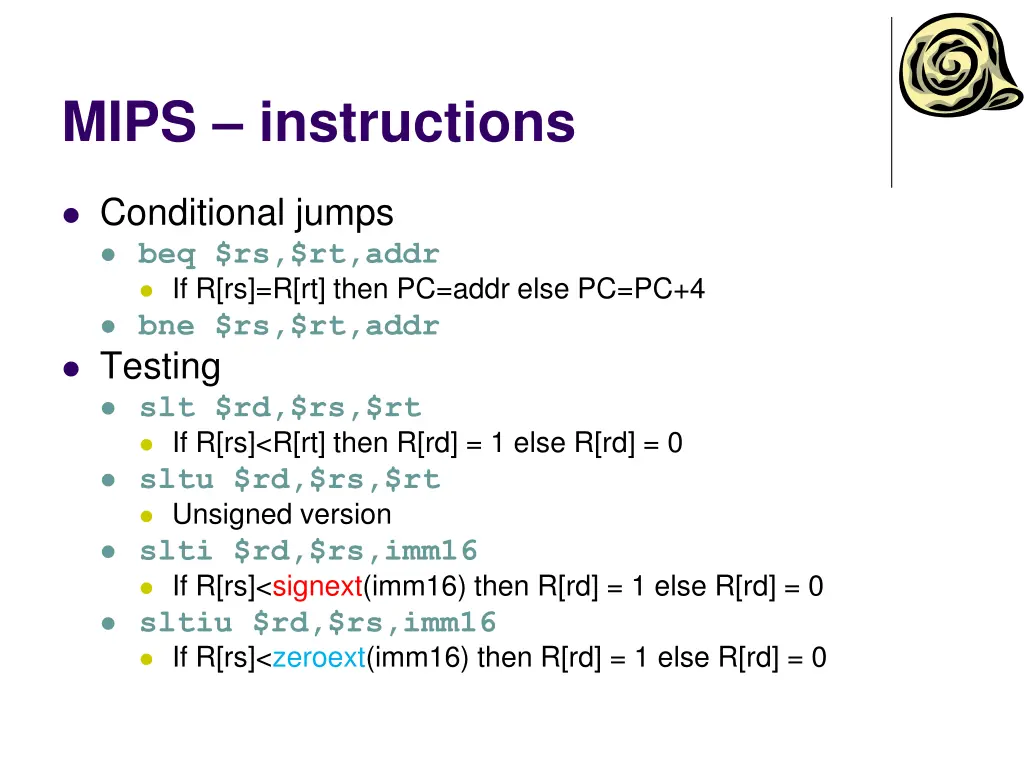 MIPS – instructions

- Conditional jumps
  - beq \$rs,\$rt,addr
    - If R[rs]=R[rt] then PC=addr else PC=PC+4
  - bne \$rs,\$rt,addr
- Testing
  - slt \$rd,\$rs,\$rt
    - If R[rs]<R[rt] then R[rd] = 1 else R[rd] = 0
  - sltu \$rd,\$rs,\$rt
    - Unsigned version
  - slti \$rd,\$rs,imm16
    - If R[rs]<signext(imm16) then R[rd] = 1 else R[rd] = 0
  - sltiu \$rd,\$rs,imm16
    - If R[rs]<zeroext(imm16) then R[rd] = 1 else R[rd] = 0